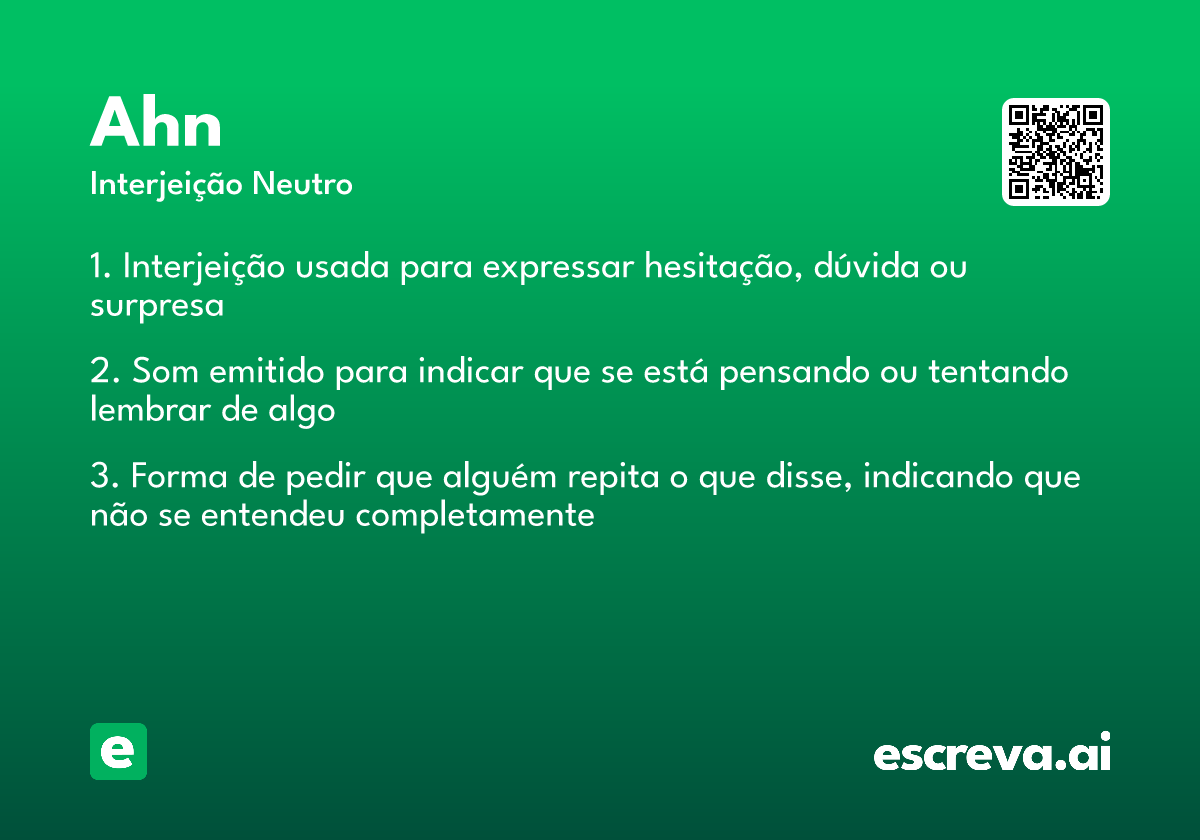 Ahn

Interjeição Neutro

1. Interjeição usada para expressar hesitação, dúvida ou surpresa

2. Som emitido para indicar que se está pensando ou tentando lembrar de algo

3. Forma de pedir que alguém repita o que disse, indicando que não se entendeu completamente

e

escreva.ai